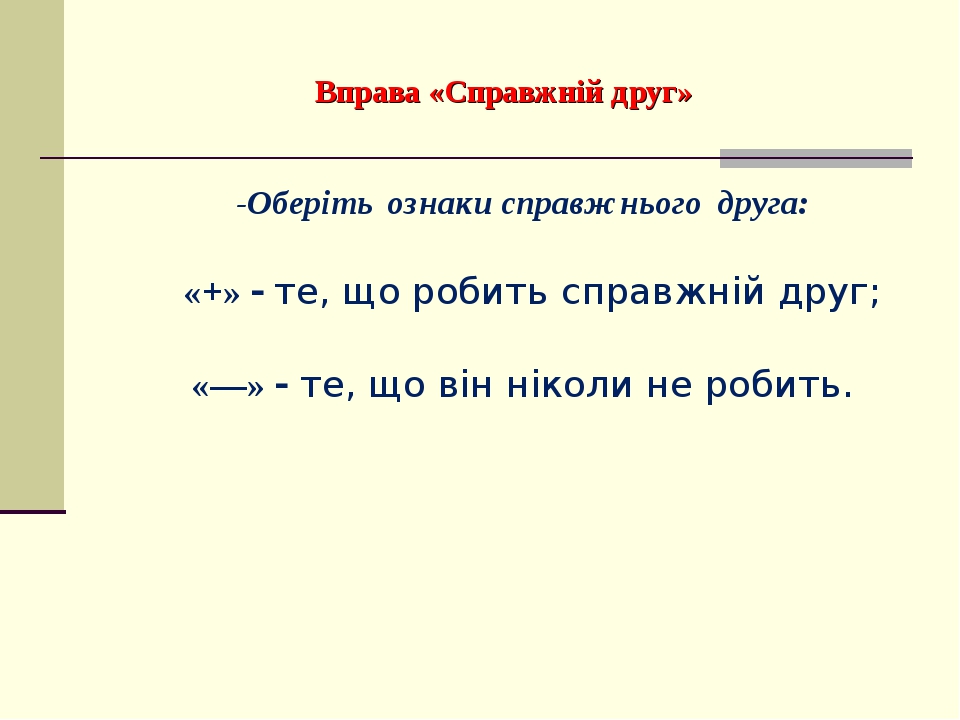 Вправа «Справжній друг»

-Оберіть ознаки справжнього друга:

«+» - те, що робить справжній друг;

«—» - те, що він ніколи не робить.